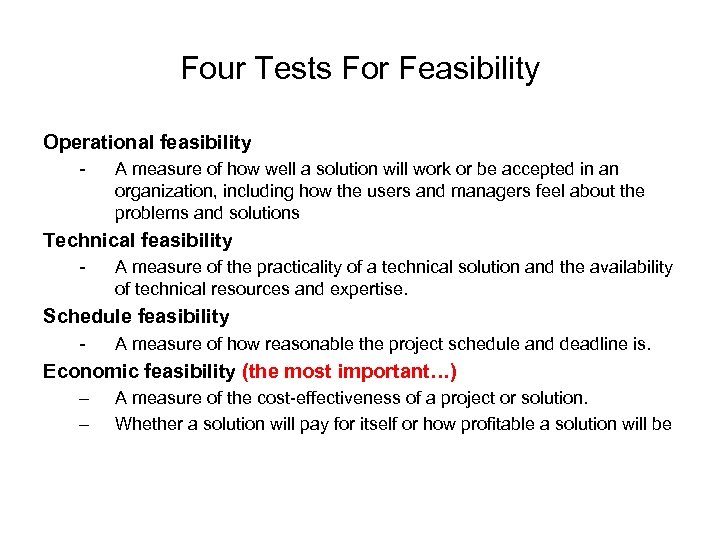 Four Tests For Feasibility

Operational feasibility

- A measure of how well a solution will work or be accepted in an organization, including how the users and managers feel about the problems and solutions

Technical feasibility

- A measure of the practicality of a technical solution and the availability of technical resources and expertise.

Schedule feasibility

- A measure of how reasonable the project schedule and deadline is.

Economic feasibility (the most important…)

– A measure of the cost-effectiveness of a project or solution.

– Whether a solution will pay for itself or how profitable a solution will be